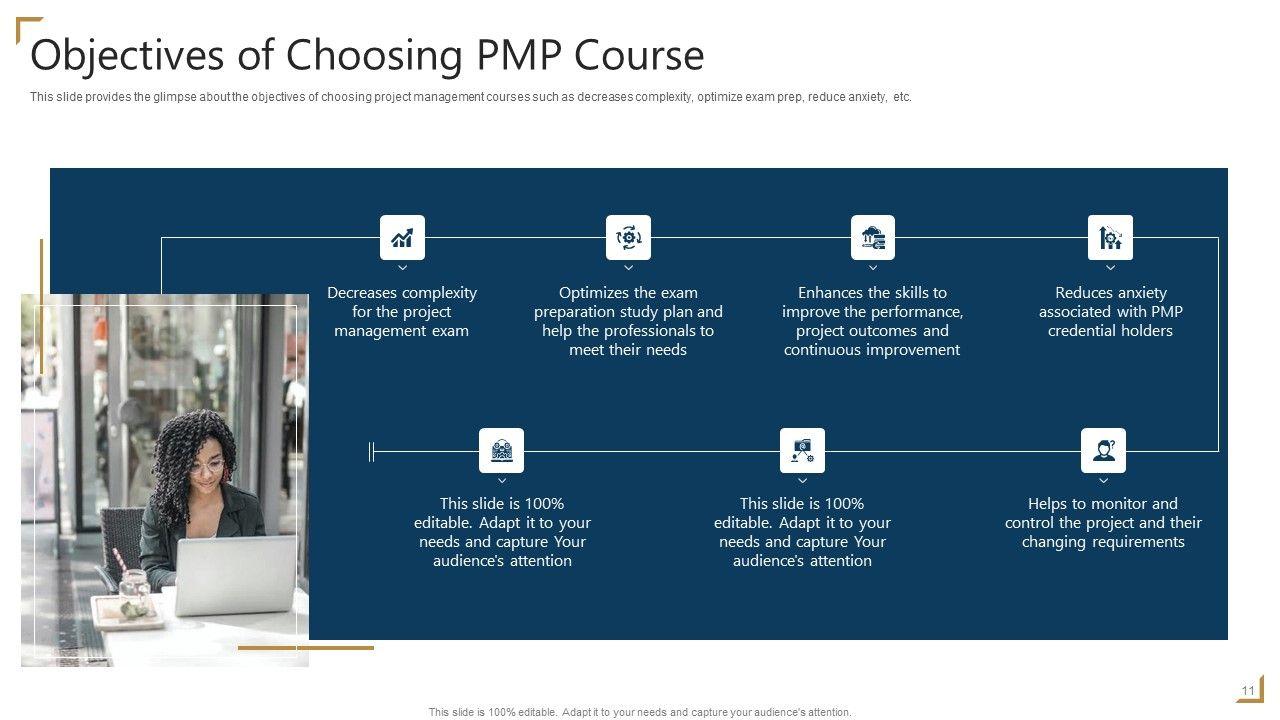 Objectives of Choosing PMP Course

This slide provides the glimpse about the objectives of choosing project management courses such as decreases complexity, optimize exam prep, reduce anxiety, etc.

Decreases complexity for the project management exam

Optimizes the exam preparation study plan and help the professionals to meet their needs

Enhances the skills to improve the performance, project outcomes and continuous improvement

Reduces anxiety associated with PMP credential holders

This slide is 100% editable. Adapt it to your needs and capture Your audience's attention

This slide is 100% editable. Adapt it to your needs and capture Your audience's attention

Helps to monitor and control the project and their changing requirements

11

This slide is 100% editable. Adapt it to your needs and capture your audience's attention.